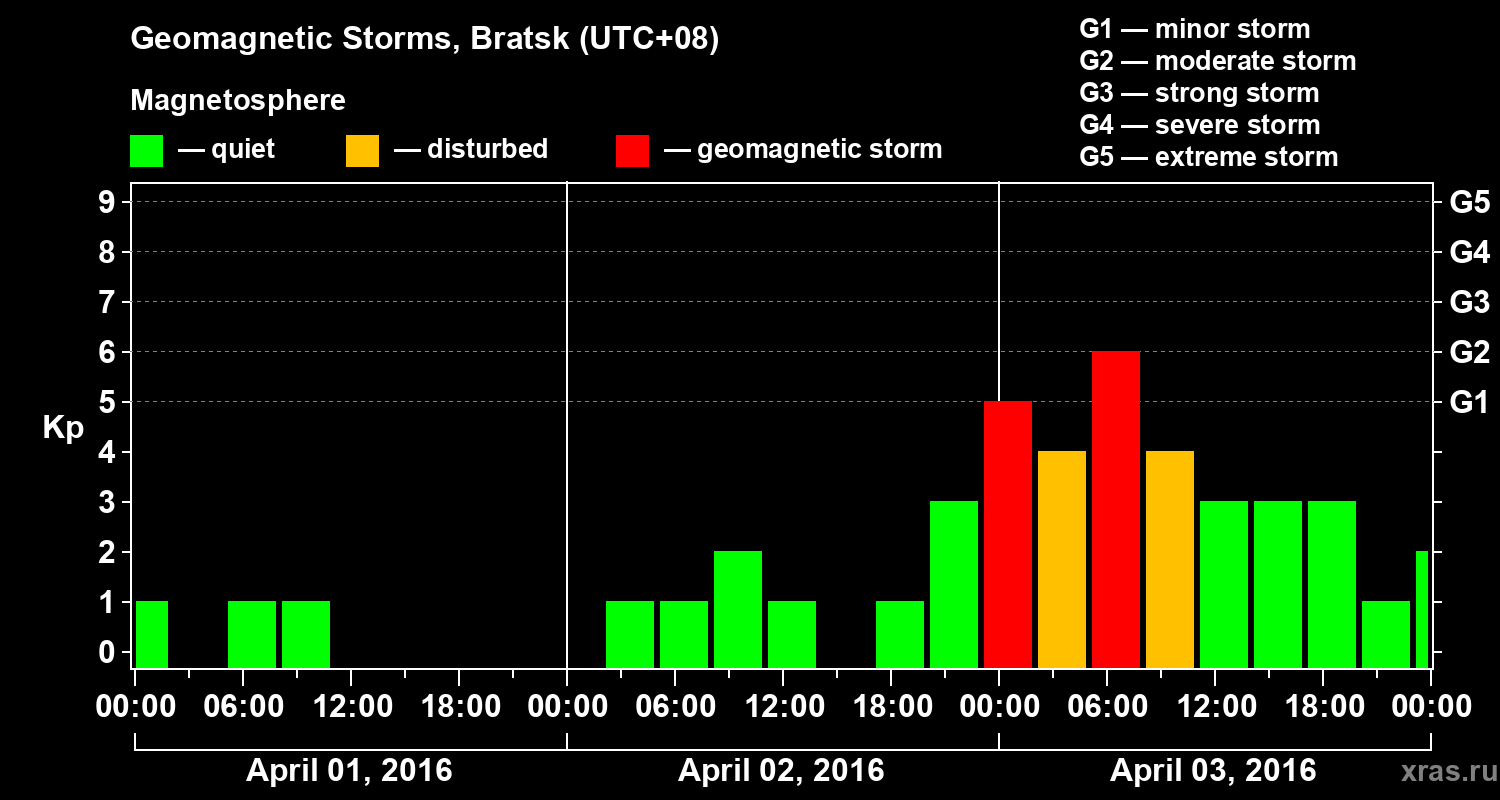 Geomagnetic Storms, Bratsk (UTC+08)

Magnetosphere

— quiet — disturbed — geomagnetic storm

G1 — minor storm
G2 — moderate storm
G3 — strong storm
G4 — severe storm
G5 — extreme storm

Kp

9
8
7
6
5
4
3
2
1
0

G5
G4
G3
G2
G1

00:00 06:00 12:00 18:00 00:00 06:00 12:00 18:00 00:00 06:00 12:00 18:00 00:00

April 01, 2016 April 02, 2016 April 03, 2016

xras.ru